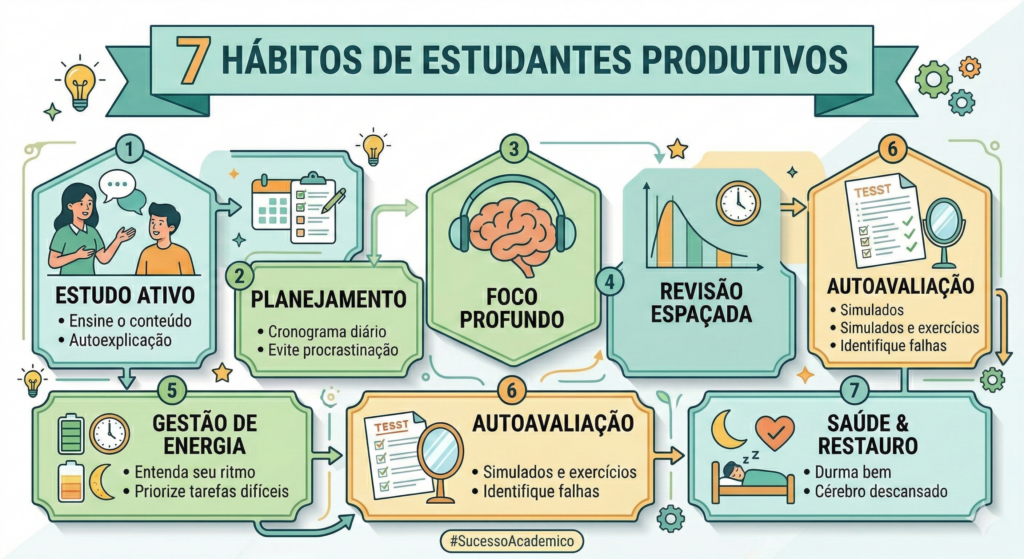 7 HÁBITOS DE ESTUDANTES PRODUTIVOS

1

ESTUDO ATIVO
• Ensine o conteúdo
• Autoexplicação

2

PLANEJAMENTO
• Cronograma diário
• Evite procrastinação

3

FOCO PROFUNDO

4

REVISÃO ESPAÇADA

6

TESST

AUTOAVALIAÇÃO
• Simulados
• Simulados e exercícios
• Identifique falhas

5

GESTÃO DE ENERGIA
• Entenda seu ritmo
• Priorize tarefas difíceis

6

TESST

AUTOAVALIAÇÃO
• Simulados e exercícios
• Identifique falhas

7

SAÚDE & RESTAURO
• Durma bem
• Cérebro descansado

#SucessoAcademico